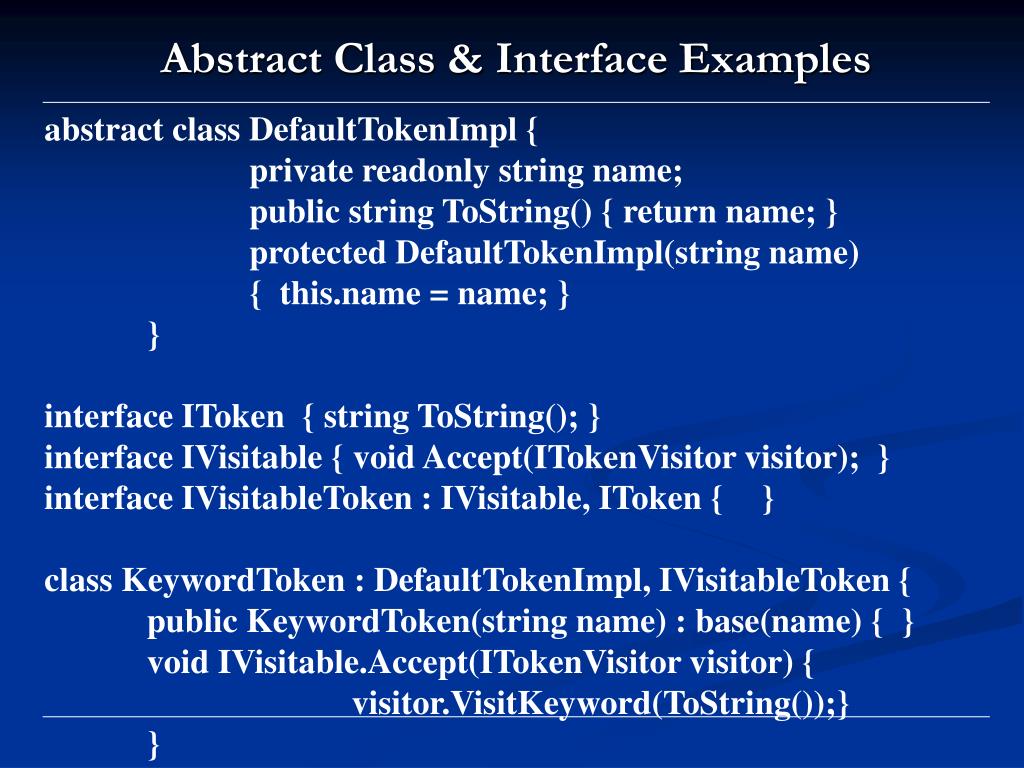 Abstract Class & Interface Examples

abstract class DefaultTokenImpl {
private readonly string name;
public string ToString() { return name; }
protected DefaultTokenImpl(string name)
{ this.name = name; }
}

interface IToken { string ToString(); }
interface IVisitable { void Accept(ITokenVisitor visitor); }
interface IVisitableToken : IVisitable, IToken { }

class KeywordToken : DefaultTokenImpl, IVisitableToken {
public KeywordToken(string name) : base(name) { }
void IVisitable.Accept(ITokenVisitor visitor) {
visitor.VisitKeyword(ToString());}
}